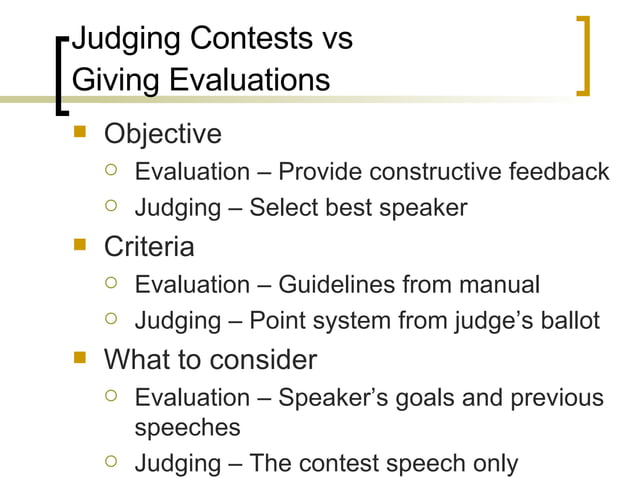 Judging Contests vs Giving Evaluations

- Objective
  - Evaluation – Provide constructive feedback
  - Judging – Select best speaker
- Criteria
  - Evaluation – Guidelines from manual
  - Judging – Point system from judge's ballot
- What to consider
  - Evaluation – Speaker's goals and previous speeches
  - Judging – The contest speech only